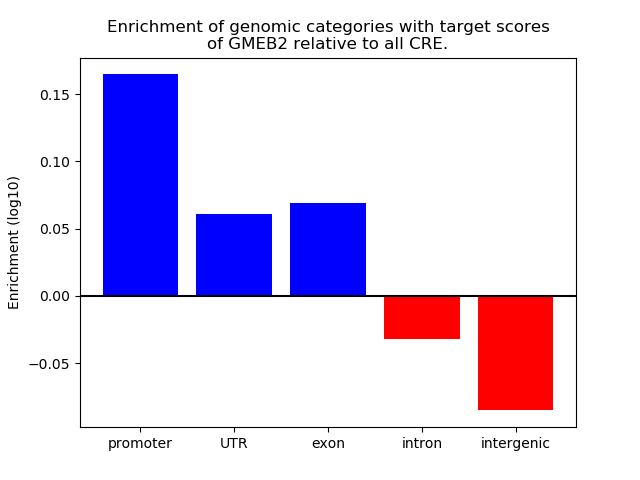 Enrichment of genomic categories with target scores of GMEB2 relative to all CRE.

Enrichment (log10)

0.15
0.10
0.05
0.00
−0.05

promoter
UTR
exon
intron
intergenic